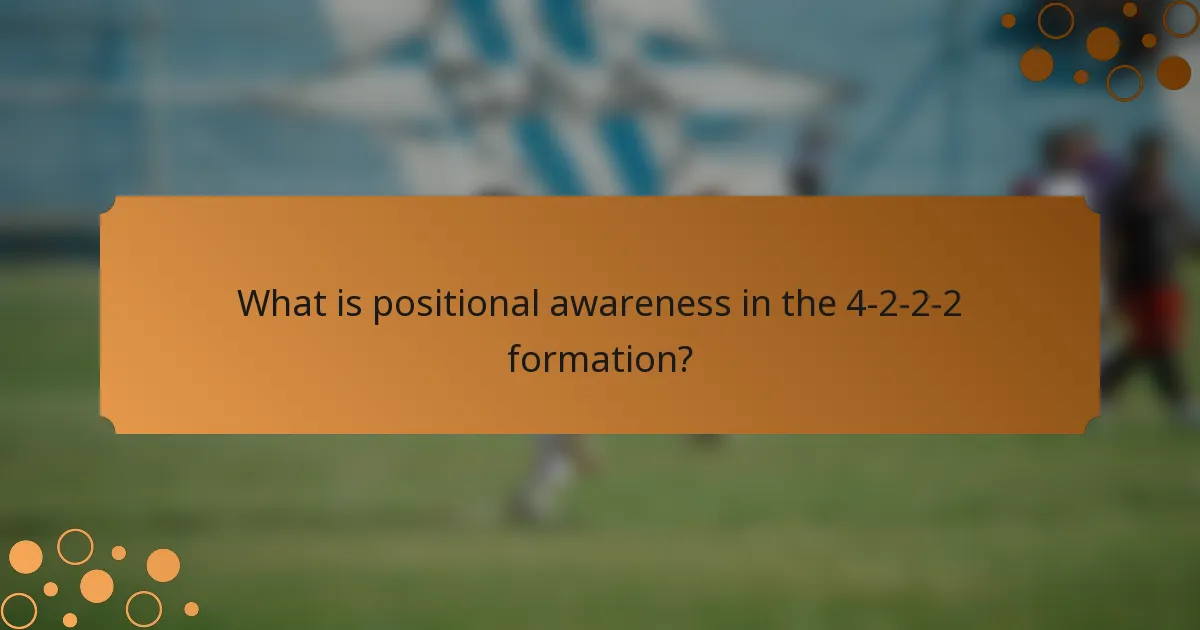 What is positional awareness in the 4-2-2-2 formation?